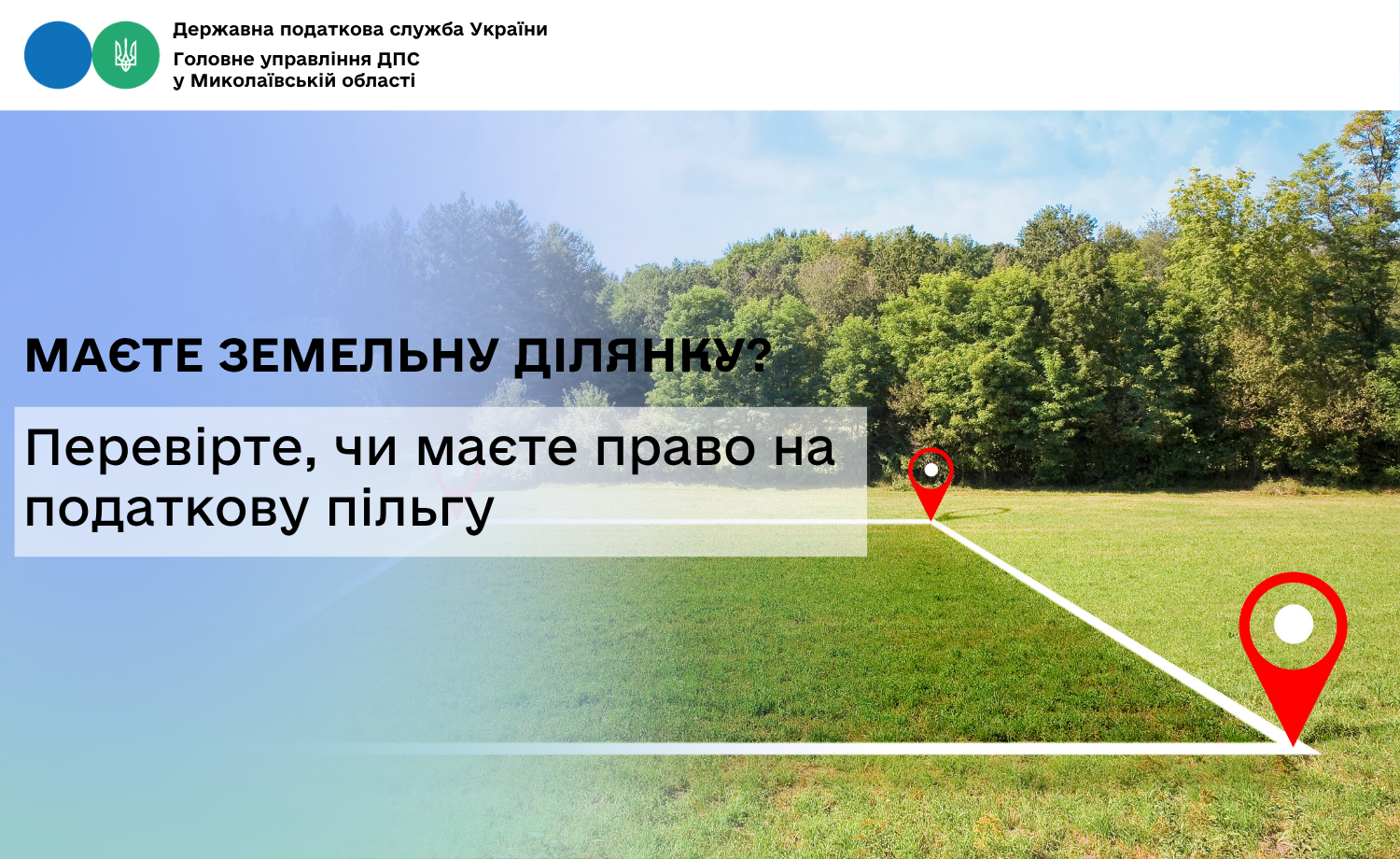 Державна податкова служба України
Головне управління ДПС
у Миколаївській області

МАЄТЕ ЗЕМЕЛЬНУ ДІЛЯНКУ?

Перевірте, чи маєте право на податкову пільгу